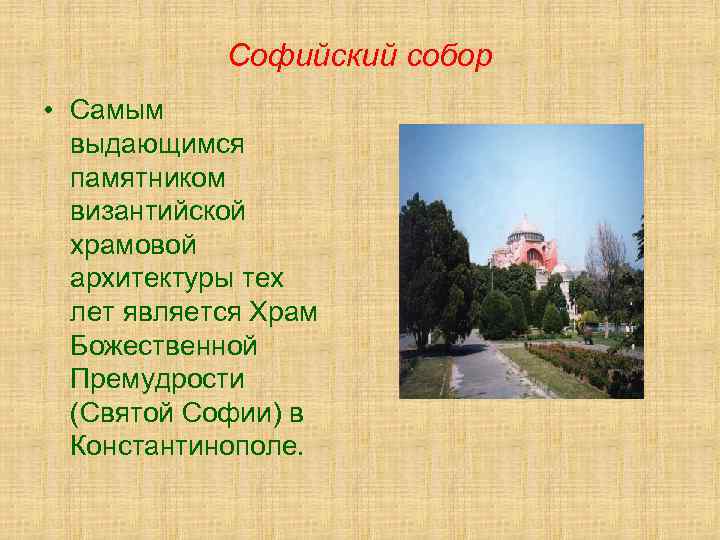 Софийский собор

• Самым выдающимся памятником византийской храмовой архитектуры тех лет является Храм Божественной Премудрости (Святой Софии) в Константинополе.